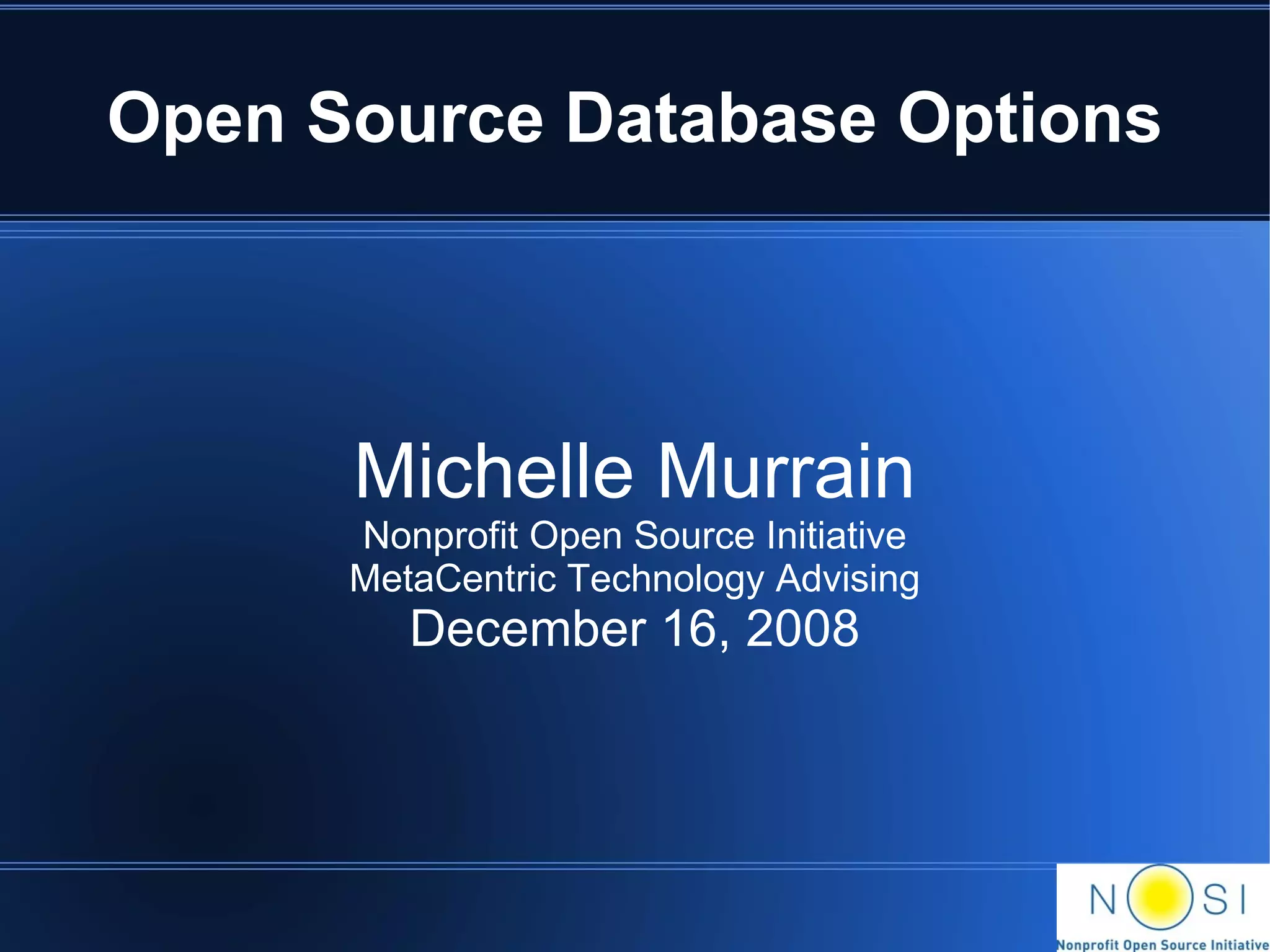 Open Source Database Options

Michelle Murrain
Nonprofit Open Source Initiative
MetaCentric Technology Advising
December 16, 2008

NOSI
Nonprofit Open Source Initiative